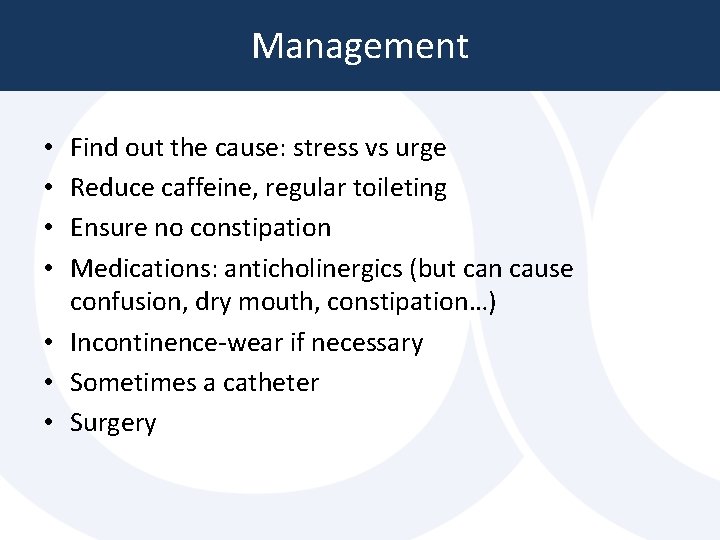 Management

• Find out the cause: stress vs urge
• Reduce caffeine, regular toileting
• Ensure no constipation
• Medications: anticholinergics (but can cause confusion, dry mouth, constipation…)
• Incontinence-wear if necessary
• Sometimes a catheter
• Surgery